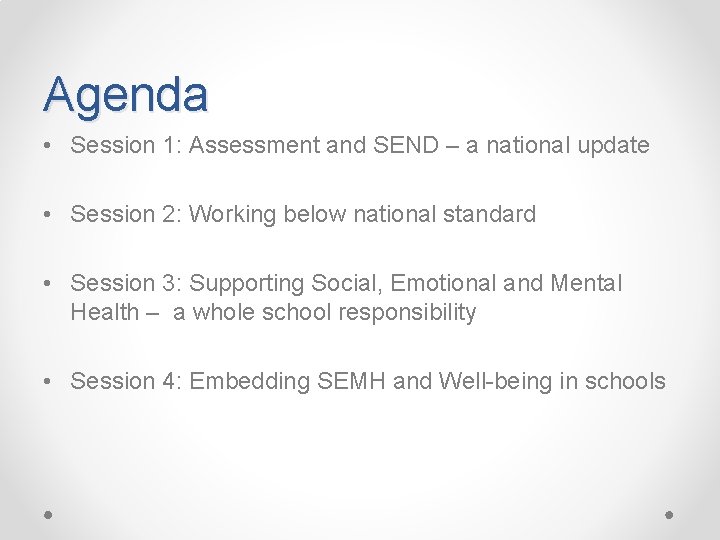 Agenda

• Session 1: Assessment and SEND – a national update

• Session 2: Working below national standard

• Session 3: Supporting Social, Emotional and Mental Health – a whole school responsibility

• Session 4: Embedding SEMH and Well-being in schools